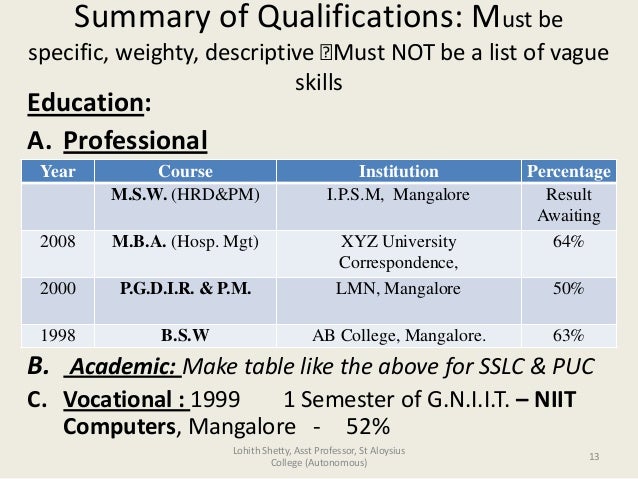 Summary of Qualifications: Must be specific, weighty, descriptive Must NOT be a list of vague skills

Education:

A. Professional

| Year | Course | Institution | Percentage |
|---|---|---|---|
| | M.S.W. (HRD&PM) | I.P.S.M, Mangalore | Result Awaiting |
| 2008 | M.B.A. (Hosp. Mgt) | XYZ University Correspondence, | 64% |
| 2000 | P.G.D.I.R. & P.M. | LMN, Mangalore | 50% |
| 1998 | B.S.W | AB College, Mangalore. | 63% |

B. Academic: Make table like the above for SSLC & PUC

C. Vocational : 1999 1 Semester of G.N.I.I.T. – NIIT Computers, Mangalore - 52%

Lohith Shetty, Asst Professor, St Aloysius College (Autonomous)

13